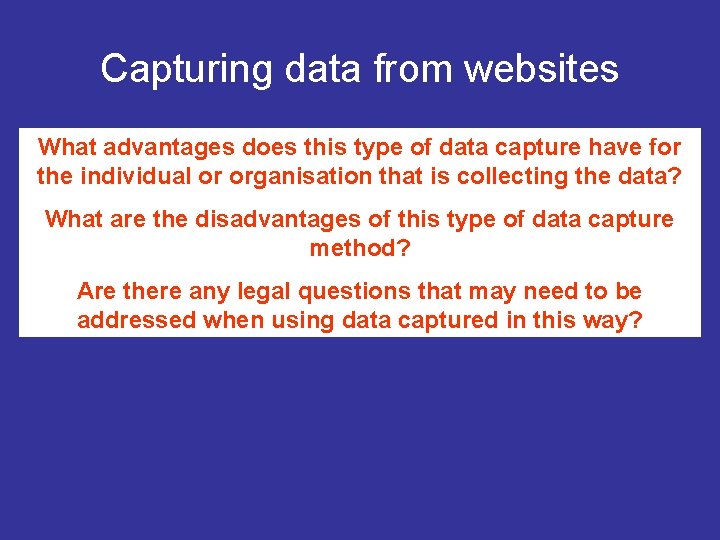 Capturing data from websites

What advantages does this type of data capture have for the individual or organisation that is collecting the data?

What are the disadvantages of this type of data capture method?

Are there any legal questions that may need to be addressed when using data captured in this way?